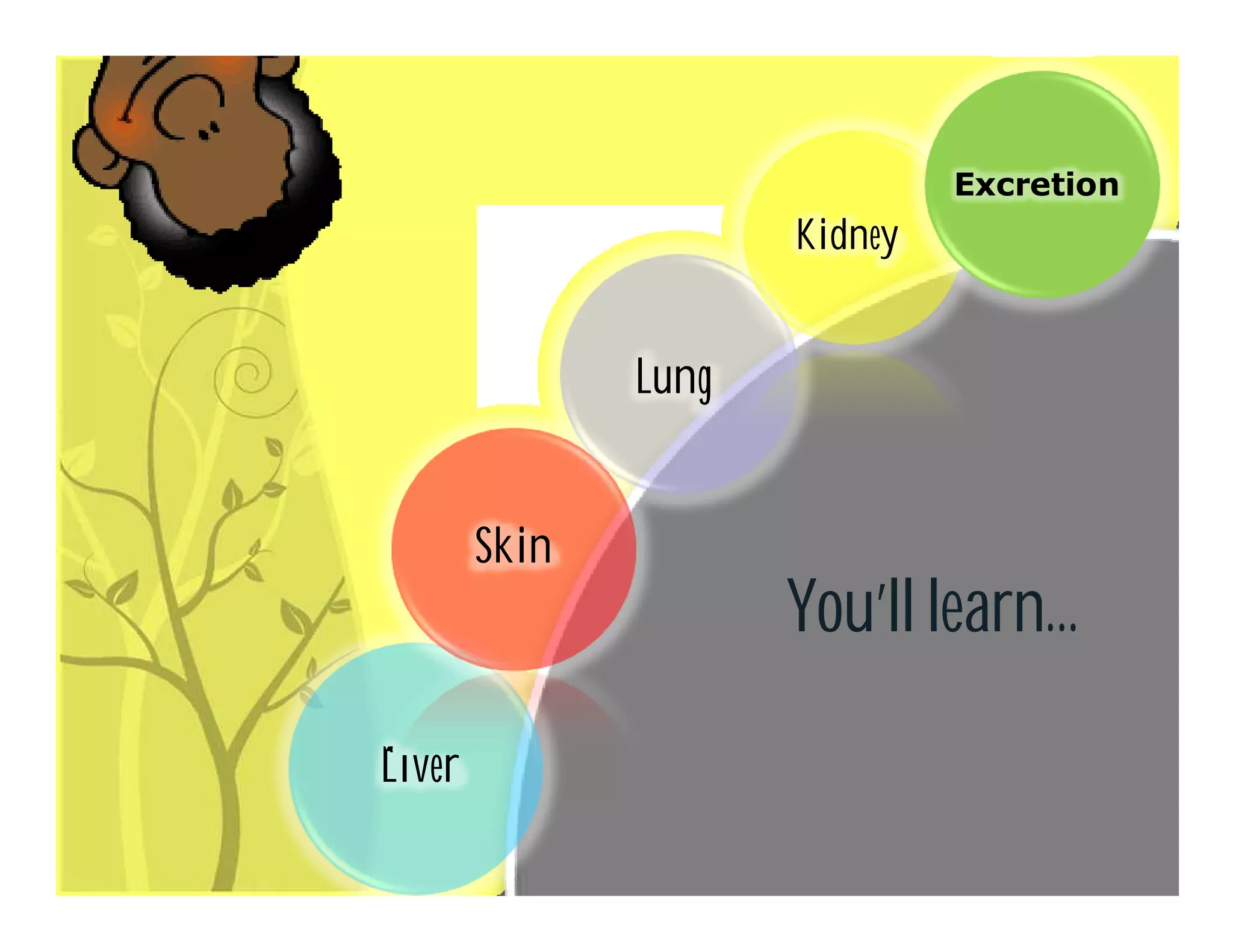 Excretion

Kidney

Lung

Skin

Liver

You'll learn...